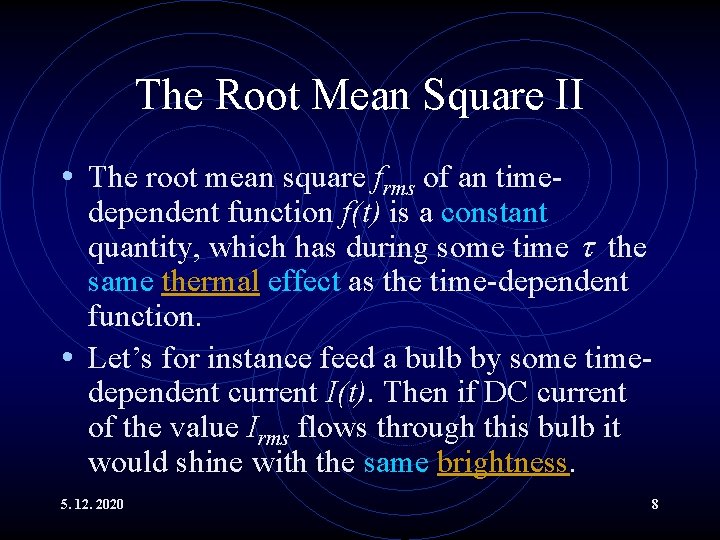 The Root Mean Square II

• The root mean square $f_{rms}$ of an time-dependent function $f(t)$ is a constant quantity, which has during some time $\tau$ the same thermal effect as the time-dependent function.

• Let's for instance feed a bulb by some time-dependent current $I(t)$. Then if DC current of the value $I_{rms}$ flows through this bulb it would shine with the same brightness.

5. 12. 2020

8